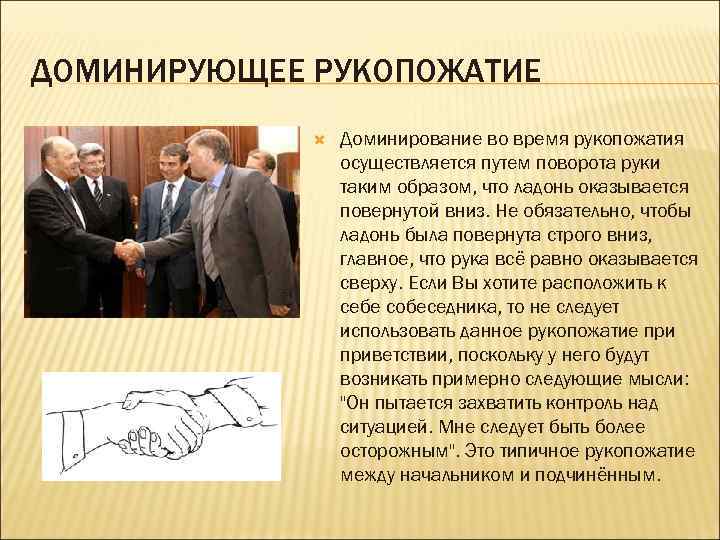 ДОМИНИРУЮЩЕЕ РУКОПОЖАТИЕ

Доминирование во время рукопожатия осуществляется путем поворота руки таким образом, что ладонь оказывается повернутой вниз. Не обязательно, чтобы ладонь была повернута строго вниз, главное, что рука всё равно оказывается сверху. Если Вы хотите расположить к себе собеседника, то не следует использовать данное рукопожатие при приветствии, поскольку у него будут возникать примерно следующие мысли: "Он пытается захватить контроль над ситуацией. Мне следует быть более осторожным". Это типичное рукопожатие между начальником и подчинённым.